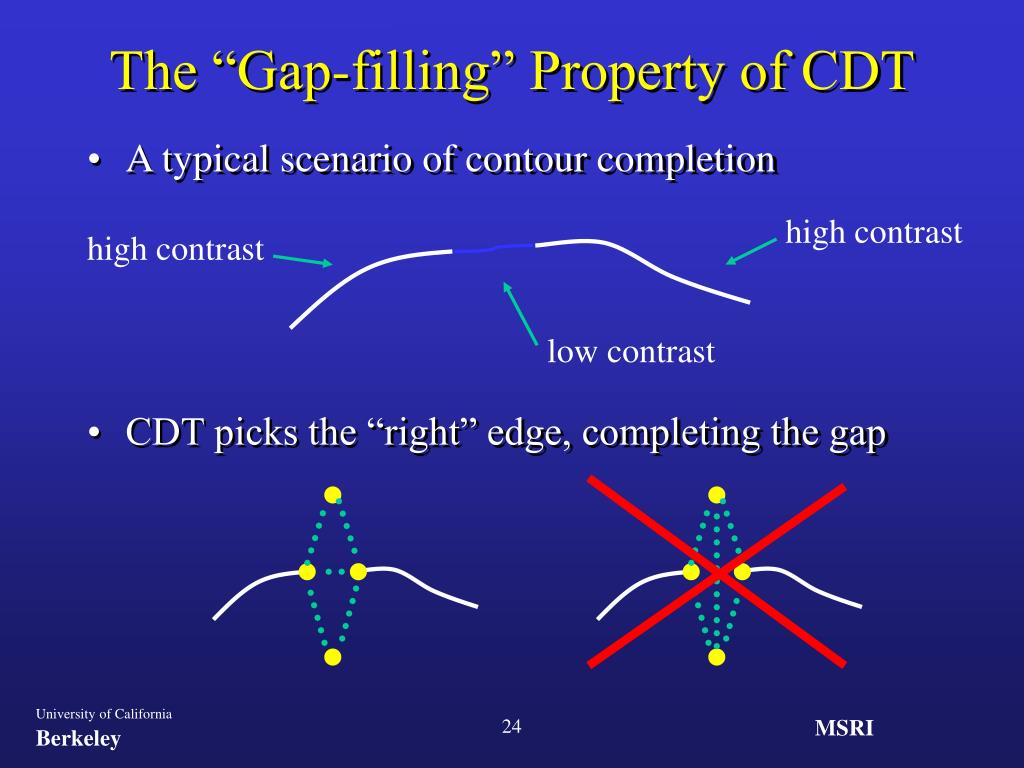 The “Gap-filling” Property of CDT

• A typical scenario of contour completion

high contrast

high contrast

low contrast

• CDT picks the “right” edge, completing the gap

University of California
Berkeley

24

MSRI